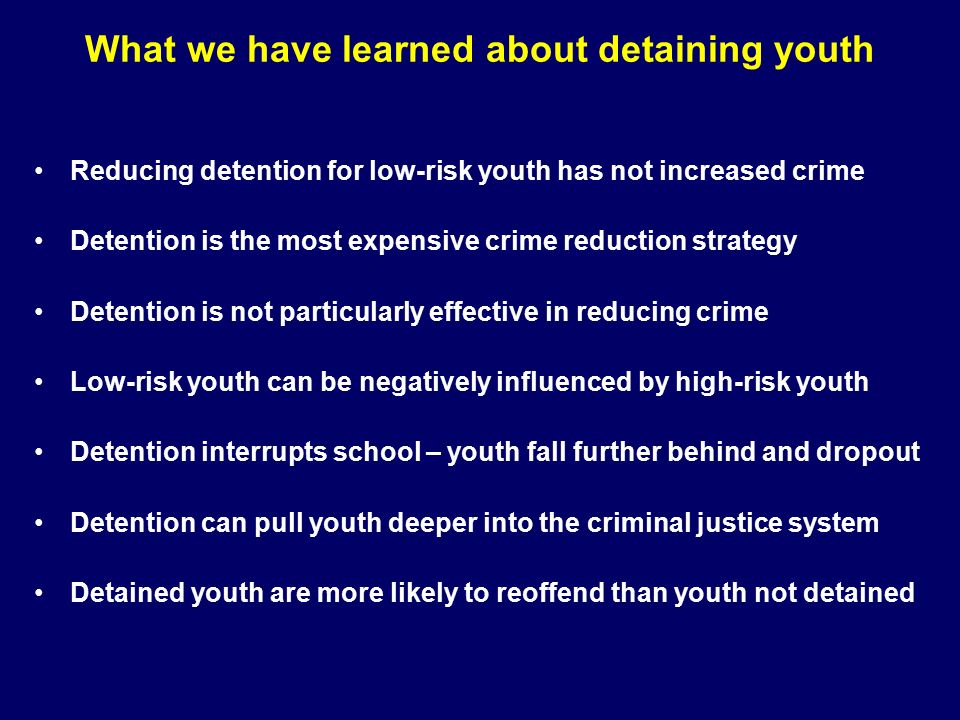 What we have learned about detaining youth

• Reducing detention for low-risk youth has not increased crime

• Detention is the most expensive crime reduction strategy

• Detention is not particularly effective in reducing crime

• Low-risk youth can be negatively influenced by high-risk youth

• Detention interrupts school – youth fall further behind and dropout

• Detention can pull youth deeper into the criminal justice system

• Detained youth are more likely to reoffend than youth not detained